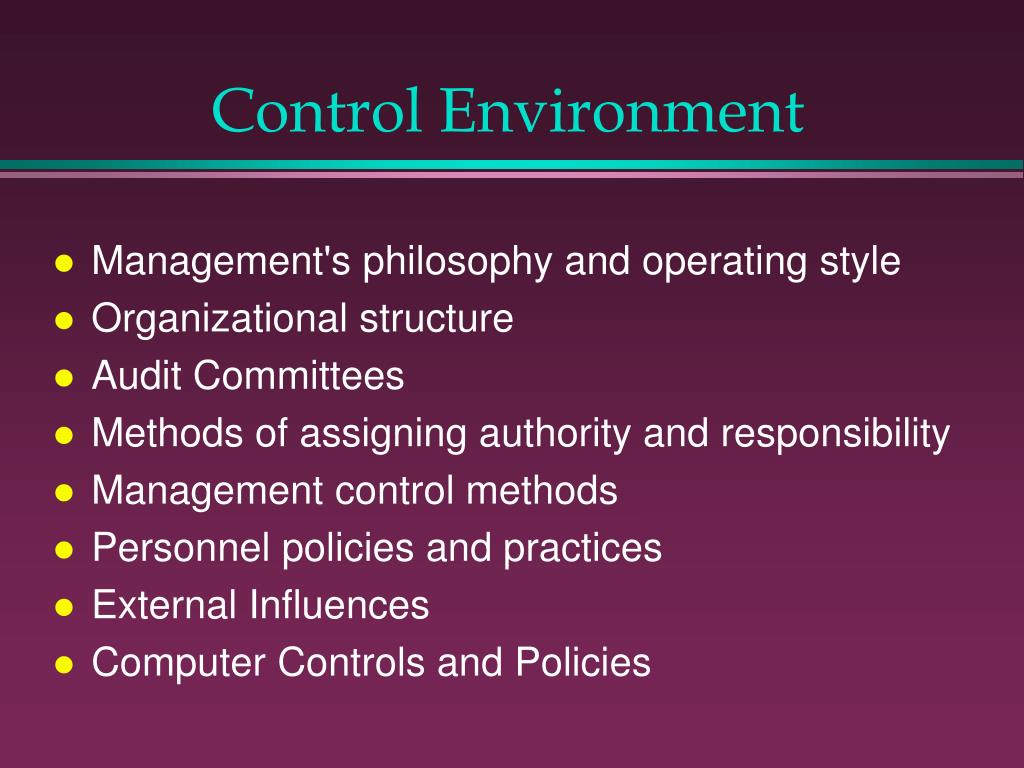 Control Environment

- Management's philosophy and operating style
- Organizational structure
- Audit Committees
- Methods of assigning authority and responsibility
- Management control methods
- Personnel policies and practices
- External Influences
- Computer Controls and Policies